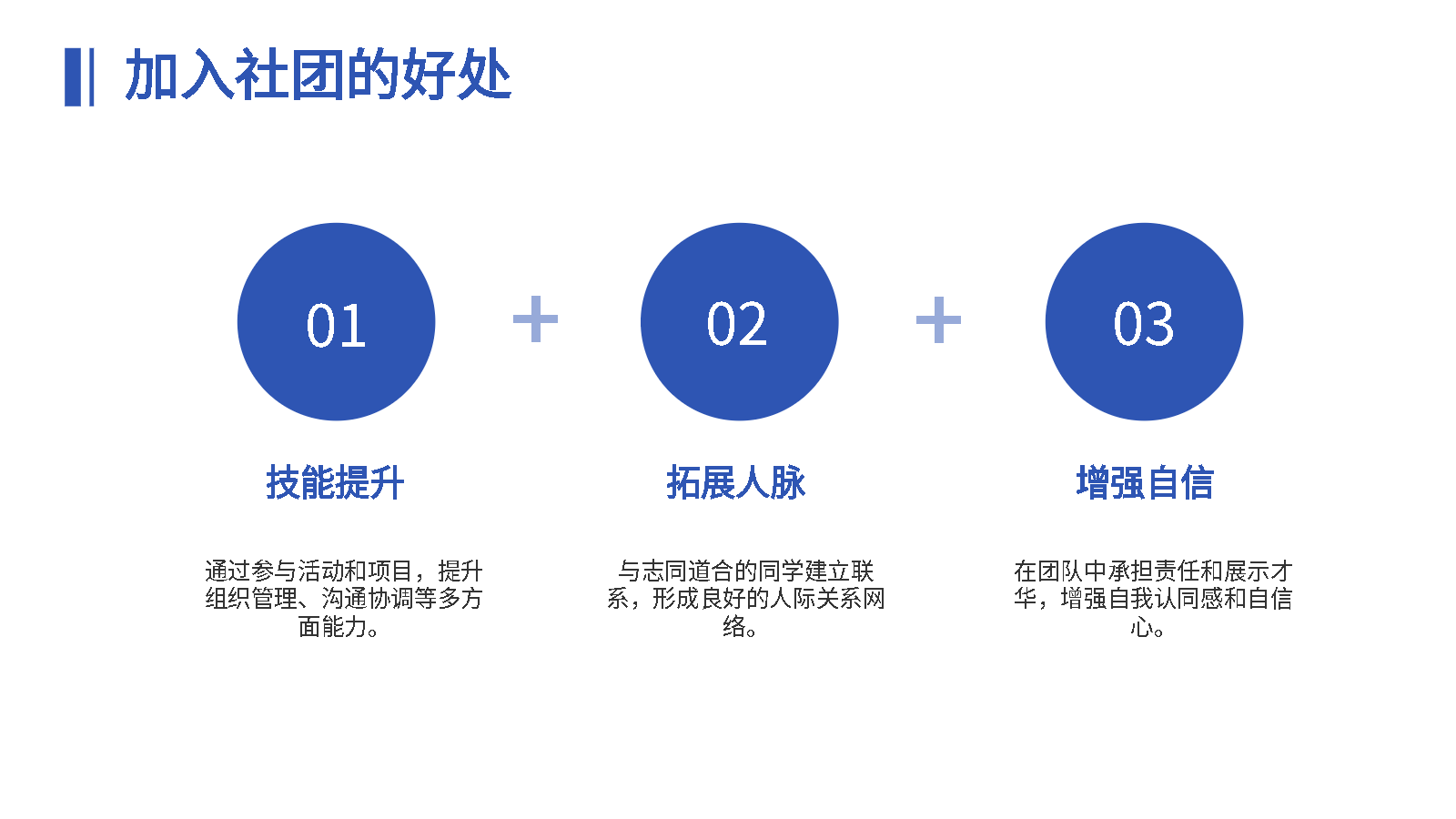 加入社团的好处

01

+

02

+

03

技能提升

通过参与活动和项目，提升组织管理、沟通协调等多方面能力。

拓展人脉

与志同道合的同学建立联系，形成良好的人际关系网络。

增强自信

在团队中承担责任和展示才华，增强自我认同感和自信心。